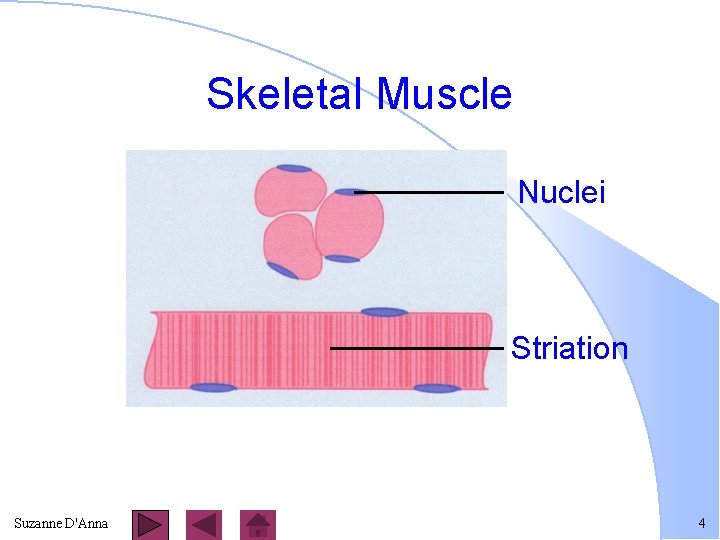 Skeletal Muscle

Nuclei

Striation

Suzanne D'Anna

4